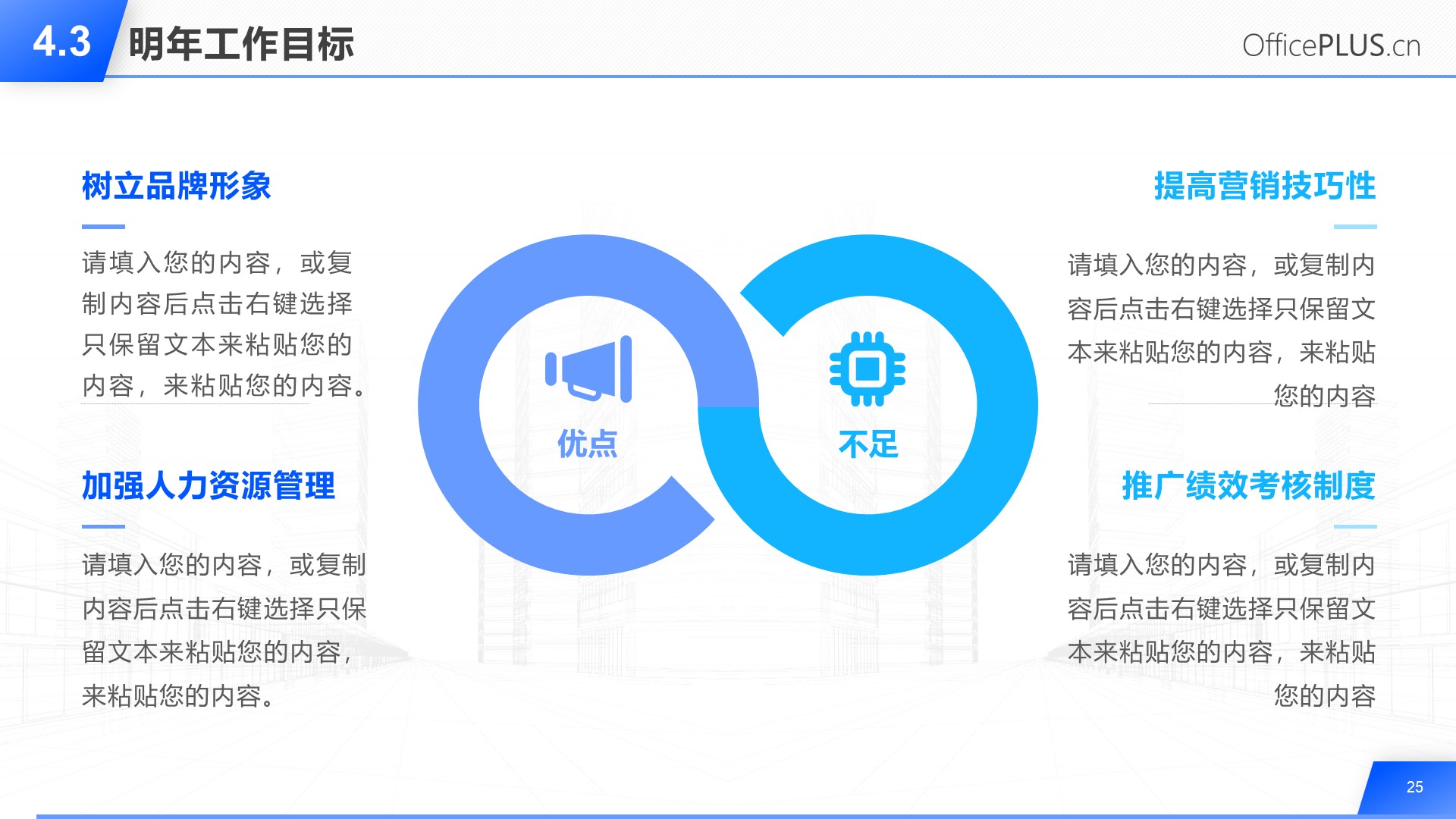 4.3 明年工作目标

OfficePLUS.cn

树立品牌形象

请填入您的内容，或复制内容后点击右键选择只保留文本来粘贴您的内容，来粘贴您的内容。

加强人力资源管理

请填入您的内容，或复制内容后点击右键选择只保留文本来粘贴您的内容，来粘贴您的内容。

优点

不足

提高营销技巧性

请填入您的内容，或复制内容后点击右键选择只保留文本来粘贴您的内容，来粘贴您的内容

推广绩效考核制度

请填入您的内容，或复制内容后点击右键选择只保留文本来粘贴您的内容，来粘贴您的内容

25